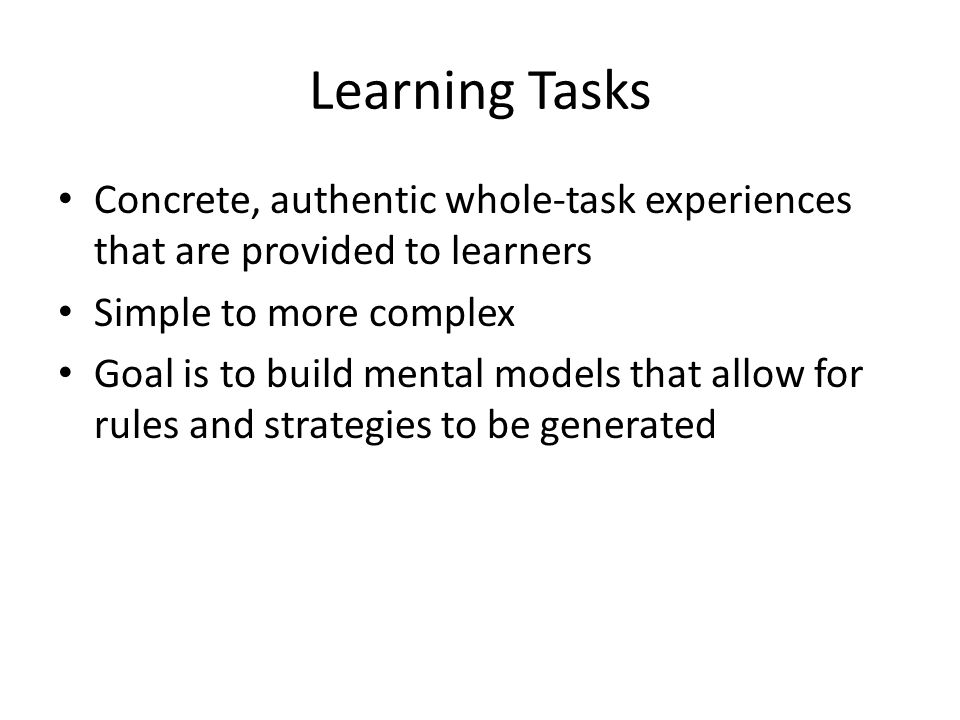 Learning Tasks

• Concrete, authentic whole-task experiences that are provided to learners
• Simple to more complex
• Goal is to build mental models that allow for rules and strategies to be generated